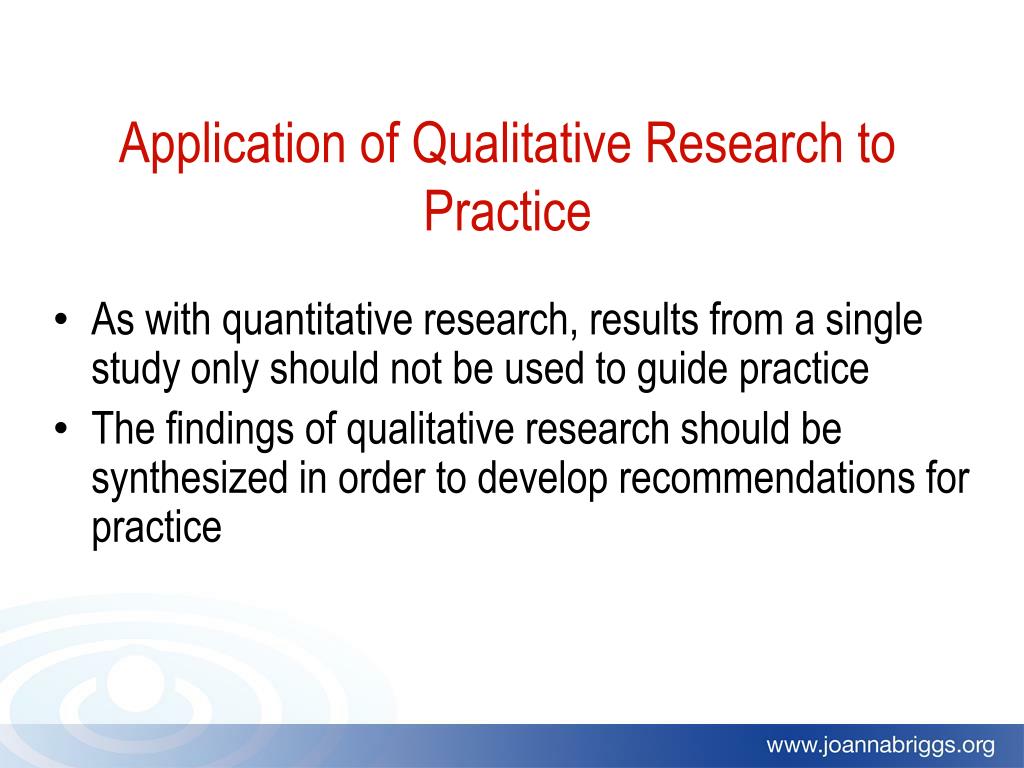 Application of Qualitative Research to Practice

• As with quantitative research, results from a single study only should not be used to guide practice
• The findings of qualitative research should be synthesized in order to develop recommendations for practice

www.joannabriggs.org